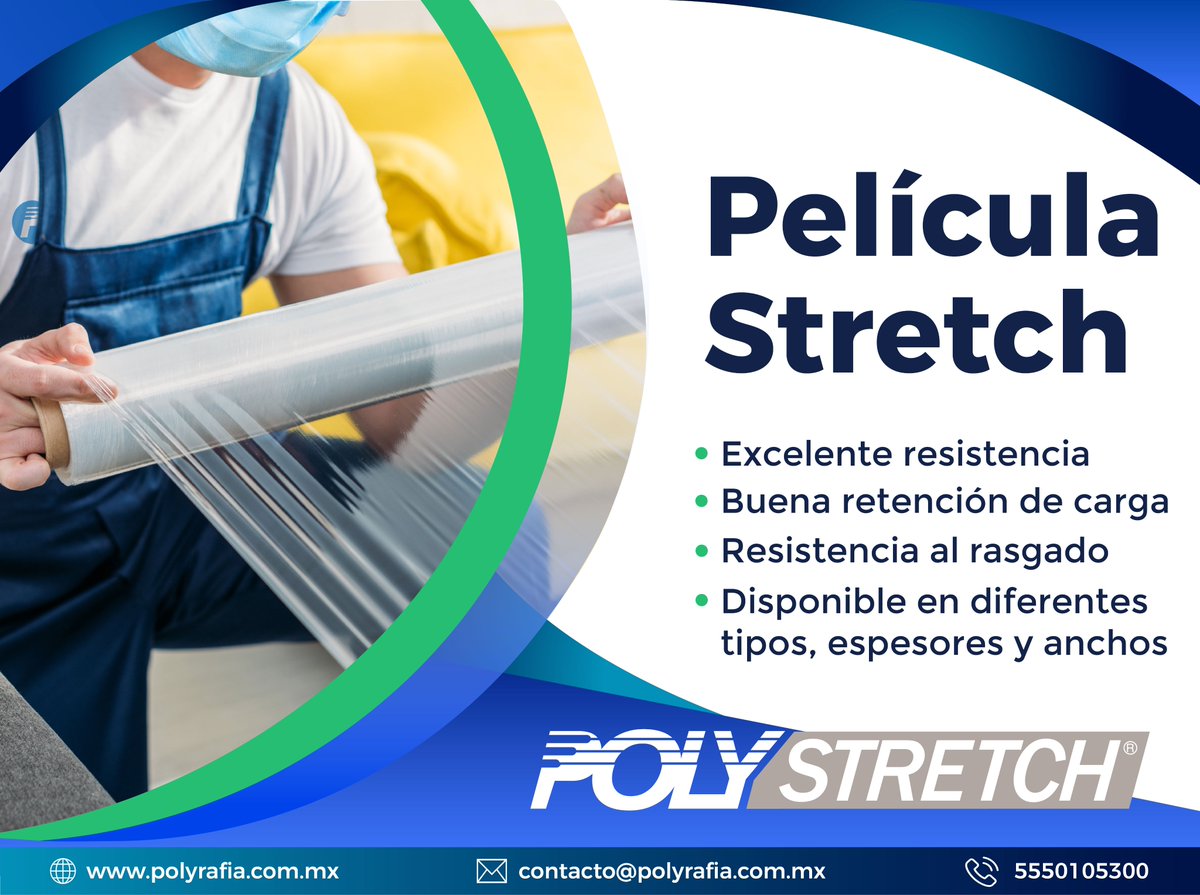 Película Stretch

• Excelente resistencia
• Buena retención de carga
• Resistencia al rasgado
• Disponible en diferentes tipos, espesores y anchos

POLY STRETCH®

www.polyrafia.com.mx
contacto@polyrafia.com.mx
5550105300